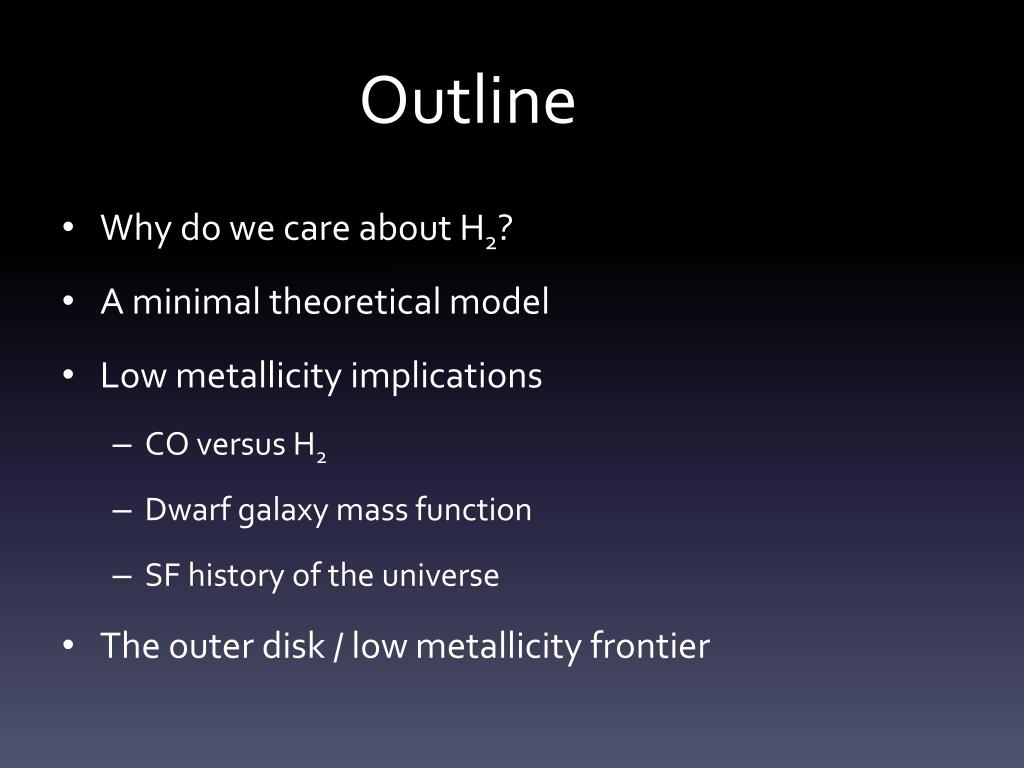 Outline

• Why do we care about $H_2$?
• A minimal theoretical model
• Low metallicity implications
– CO versus $H_2$
– Dwarf galaxy mass function
– SF history of the universe
• The outer disk / low metallicity frontier